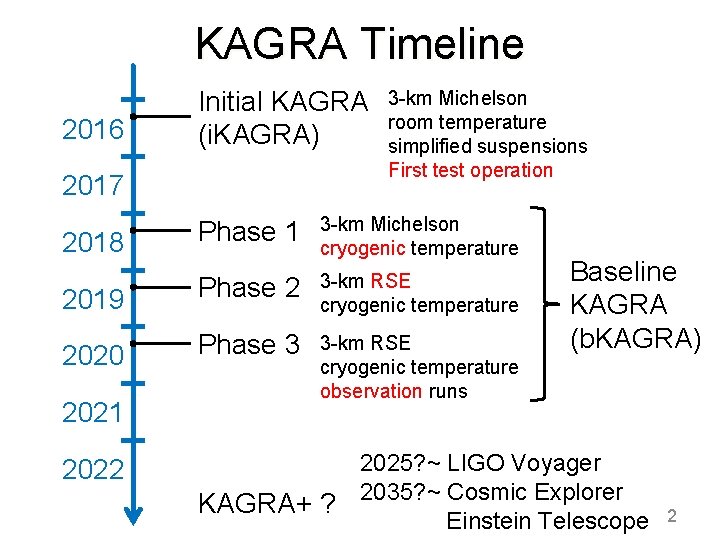 KAGRA Timeline

2016

2017

2018

2019

2020

2021

2022

Initial KAGRA (iKAGRA)

3-km Michelson
room temperature
simplified suspensions
First test operation

Phase 1

3-km Michelson
cryogenic temperature

Phase 2

3-km RSE
cryogenic temperature

Phase 3

3-km RSE
cryogenic temperature
observation runs

Baseline KAGRA (bKAGRA)

KAGRA+ ?

2025?~ LIGO Voyager
2035?~ Cosmic Explorer
Einstein Telescope

2